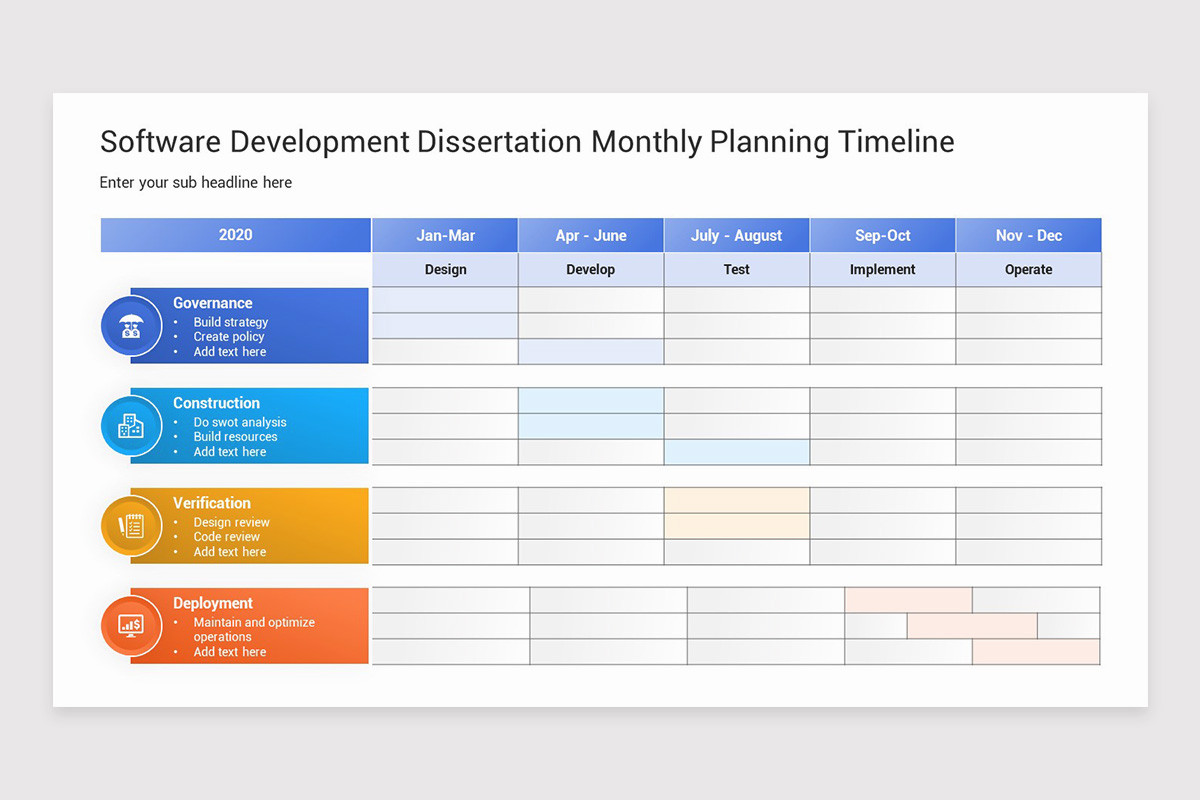 Software Development Dissertation Monthly Planning Timeline

Enter your sub headline here

| 2020 | Jan-Mar | Apr - June | July - August | Sep-Oct | Nov - Dec |
|---|---|---|---|---|---|
| | Design | Develop | Test | Implement | Operate |

Governance
• Build strategy
• Create policy
• Add text here

Construction
• Do swot analysis
• Build resources
• Add text here

Verification
• Design review
• Code review
• Add text here

Deployment
• Maintain and optimize operations
• Add text here